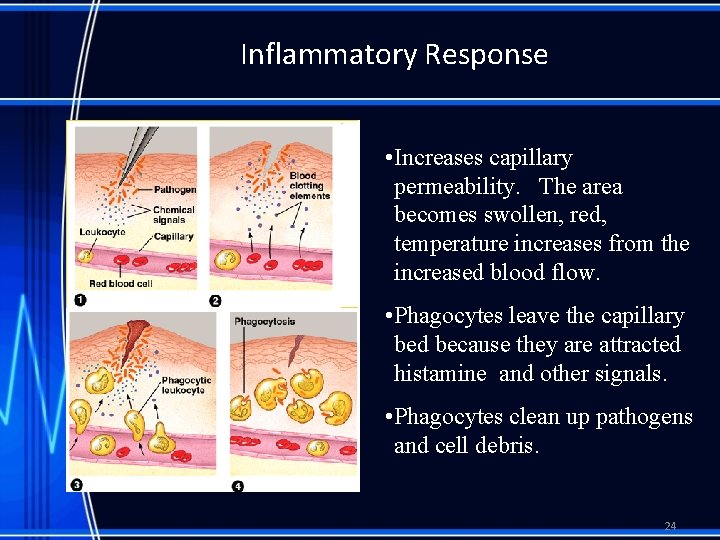 Inflammatory Response

Pathogen
Chemical signals
Leukocyte
Capillary
Red blood cell
1

Blood clotting elements
2

Phagocytic leukocyte
3

Phagocytosis
4

•Increases capillary permeability. The area becomes swollen, red, temperature increases from the increased blood flow.

•Phagocytes leave the capillary bed because they are attracted histamine and other signals.

•Phagocytes clean up pathogens and cell debris.

24